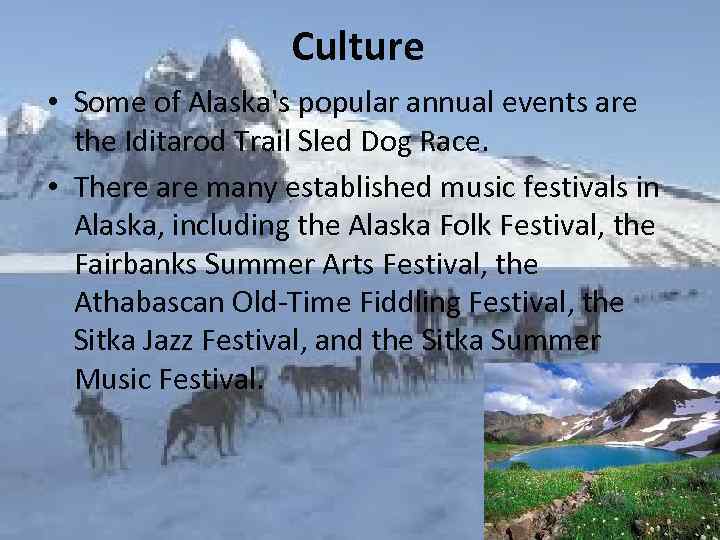 Culture

• Some of Alaska's popular annual events are the Iditarod Trail Sled Dog Race.

• There are many established music festivals in Alaska, including the Alaska Folk Festival, the Fairbanks Summer Arts Festival, the Athabascan Old-Time Fiddling Festival, the Sitka Jazz Festival, and the Sitka Summer Music Festival.